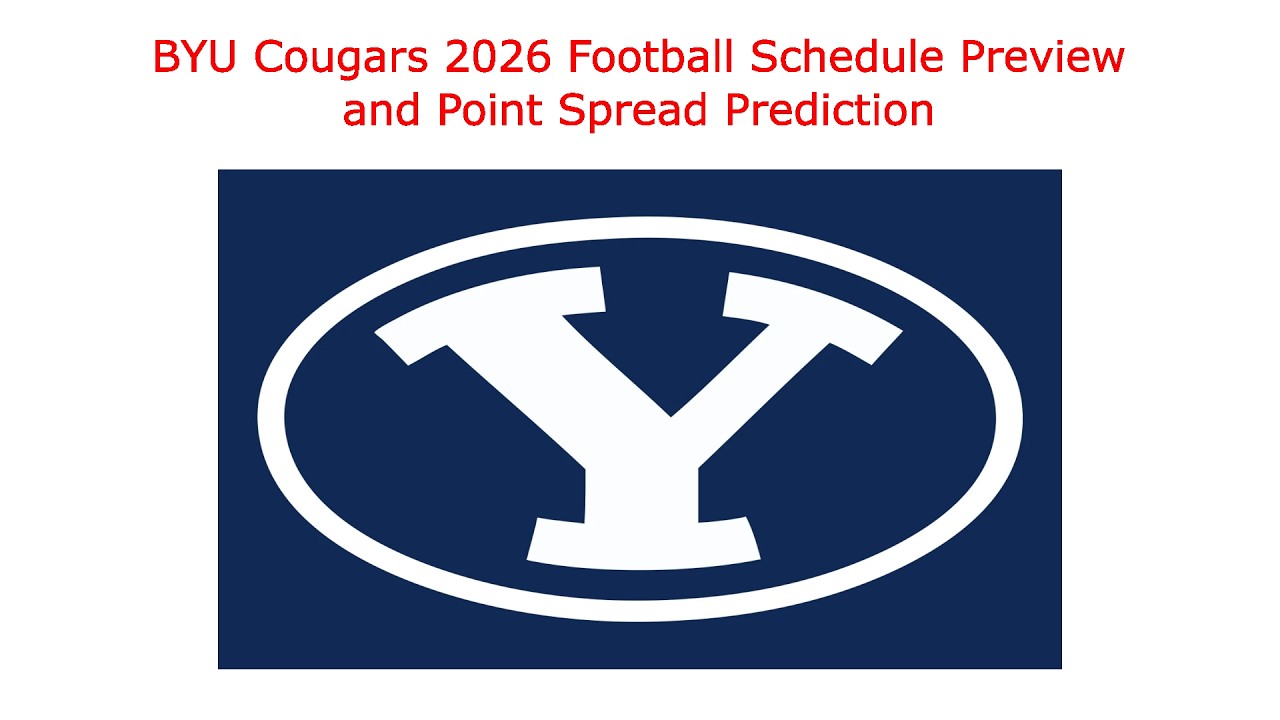 BYU Cougars 2026 Football Schedule Preview and Point Spread Prediction

Y